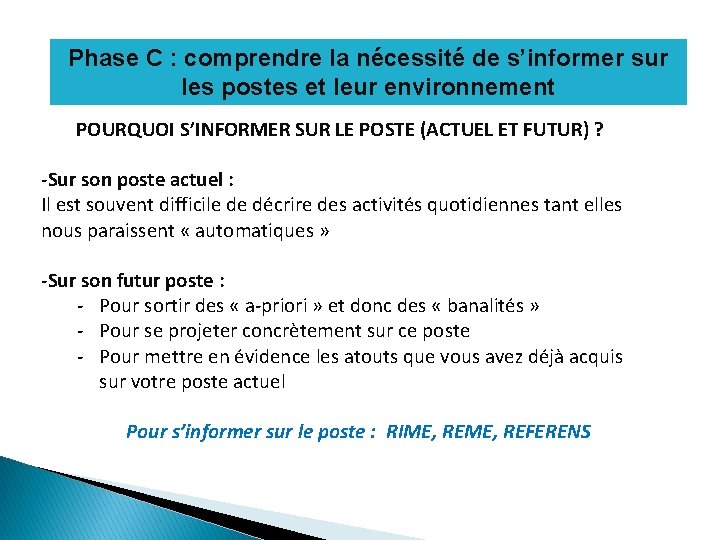 Phase C : comprendre la nécessité de s'informer sur les postes et leur environnement

POURQUOI S'INFORMER SUR LE POSTE (ACTUEL ET FUTUR) ?

-Sur son poste actuel :
Il est souvent difficile de décrire des activités quotidiennes tant elles nous paraissent « automatiques »

-Sur son futur poste :
- Pour sortir des « a-priori » et donc des « banalités »
- Pour se projeter concrètement sur ce poste
- Pour mettre en évidence les atouts que vous avez déjà acquis sur votre poste actuel

Pour s'informer sur le poste : RIME, REME, REFERENS